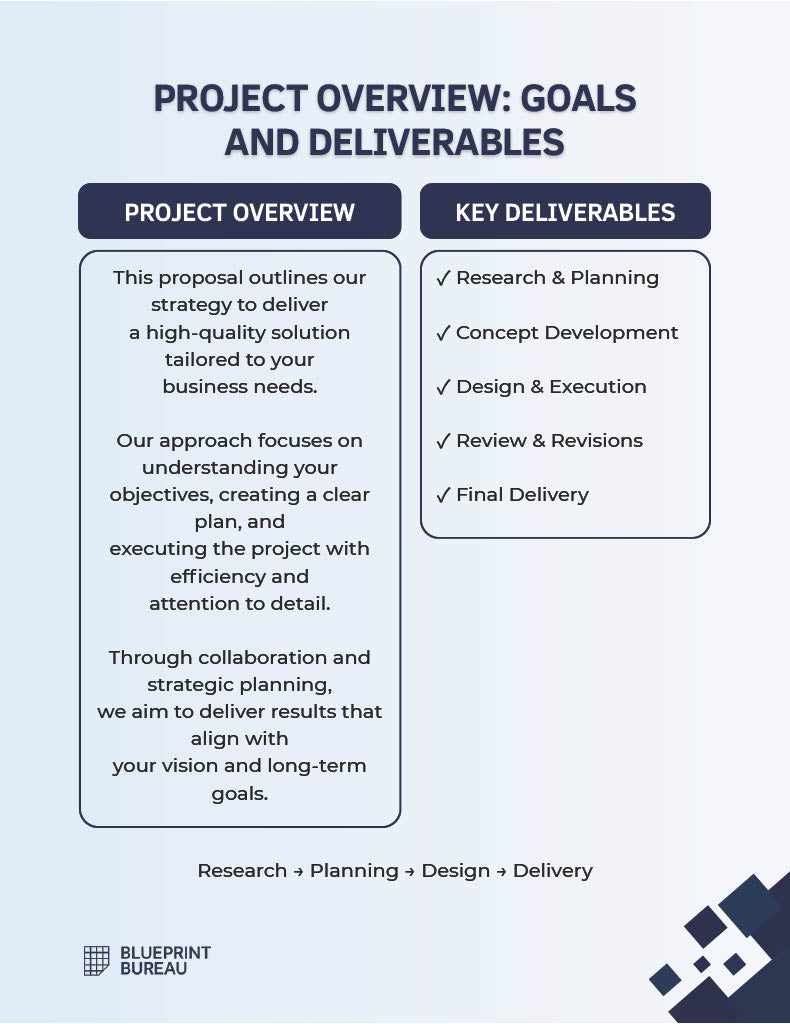 PROJECT OVERVIEW: GOALS AND DELIVERABLES

PROJECT OVERVIEW

This proposal outlines our strategy to deliver a high-quality solution tailored to your business needs.

Our approach focuses on understanding your objectives, creating a clear plan, and executing the project with efficiency and attention to detail.

Through collaboration and strategic planning, we aim to deliver results that align with your vision and long-term goals.

KEY DELIVERABLES

✓ Research & Planning

✓ Concept Development

✓ Design & Execution

✓ Review & Revisions

✓ Final Delivery

Research → Planning → Design → Delivery

BLUEPRINT BUREAU